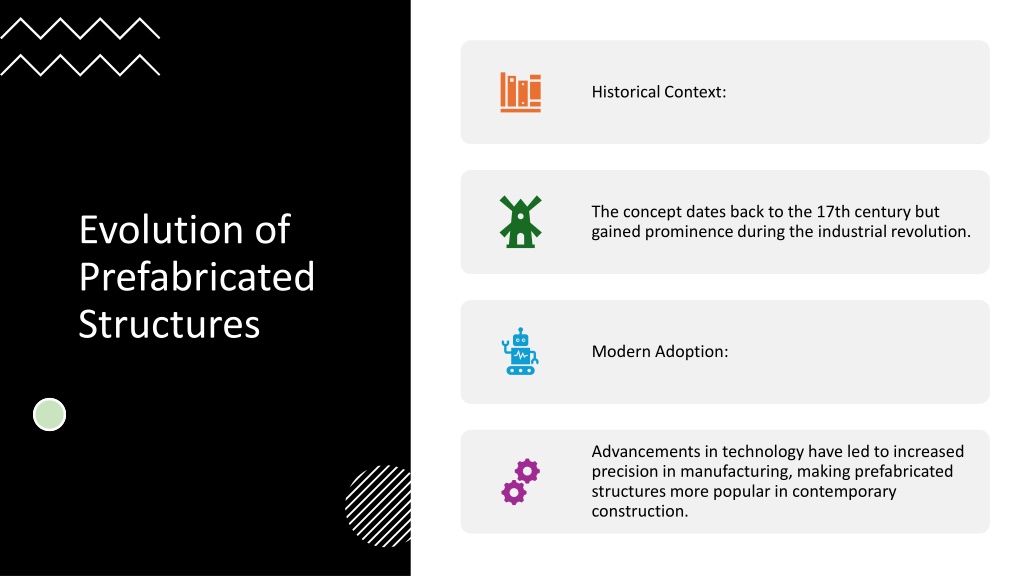 Evolution of Prefabricated Structures

Historical Context:

The concept dates back to the 17th century but gained prominence during the industrial revolution.

Modern Adoption:

Advancements in technology have led to increased precision in manufacturing, making prefabricated structures more popular in contemporary construction.